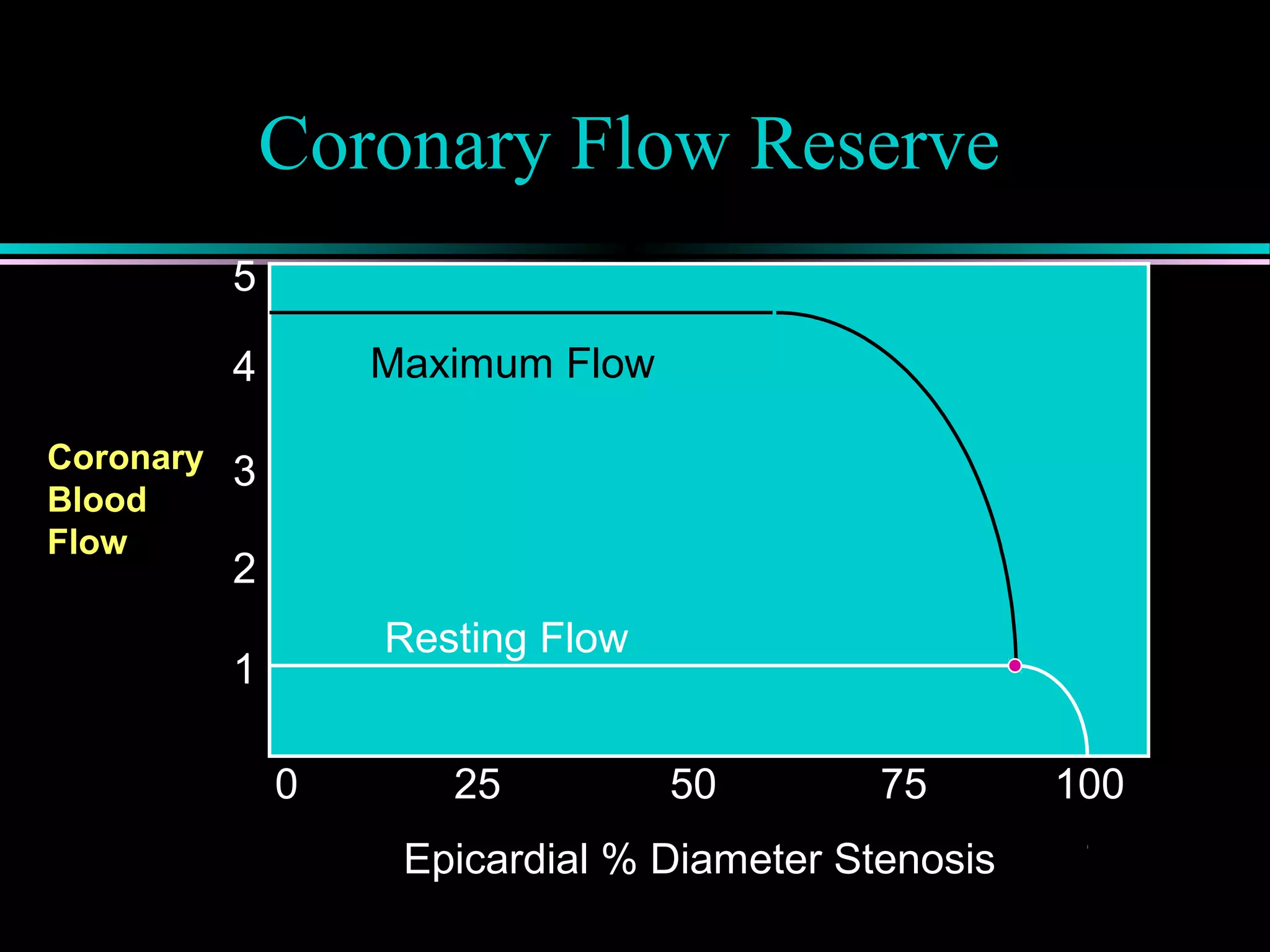 Coronary Flow Reserve

Coronary Blood Flow

5
4
3
2
1

Maximum Flow

Resting Flow

0
25
50
75
100

Epicardial % Diameter Stenosis